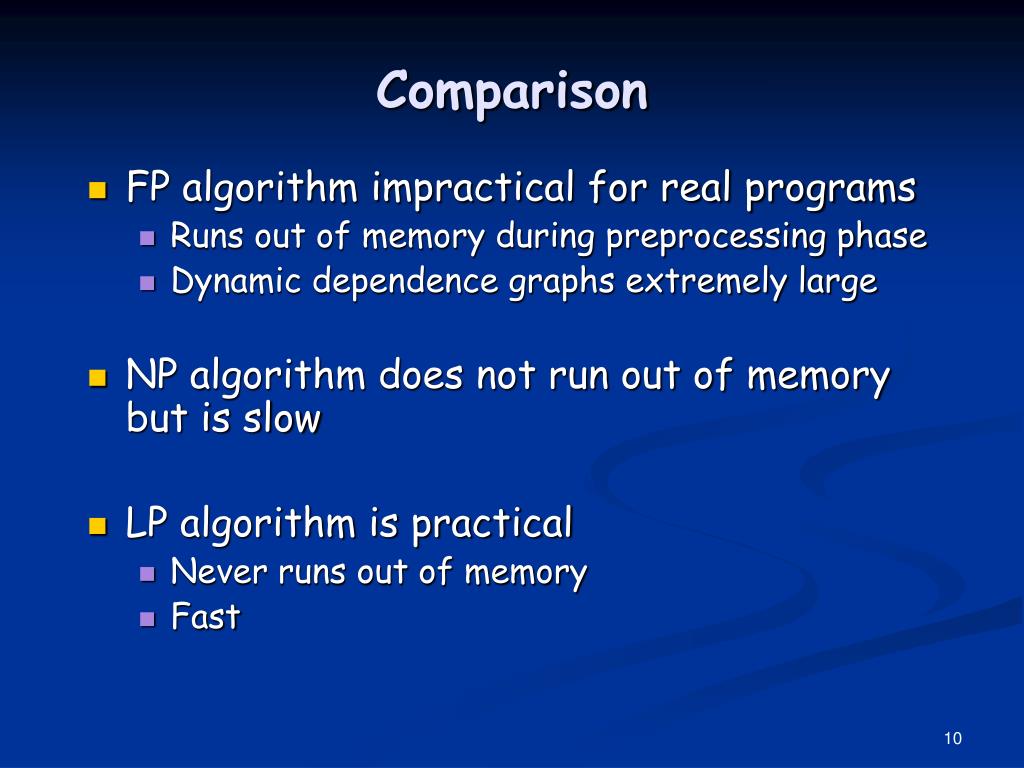 Comparison

- FP algorithm impractical for real programs
  - Runs out of memory during preprocessing phase
  - Dynamic dependence graphs extremely large

- NP algorithm does not run out of memory but is slow

- LP algorithm is practical
  - Never runs out of memory
  - Fast

10